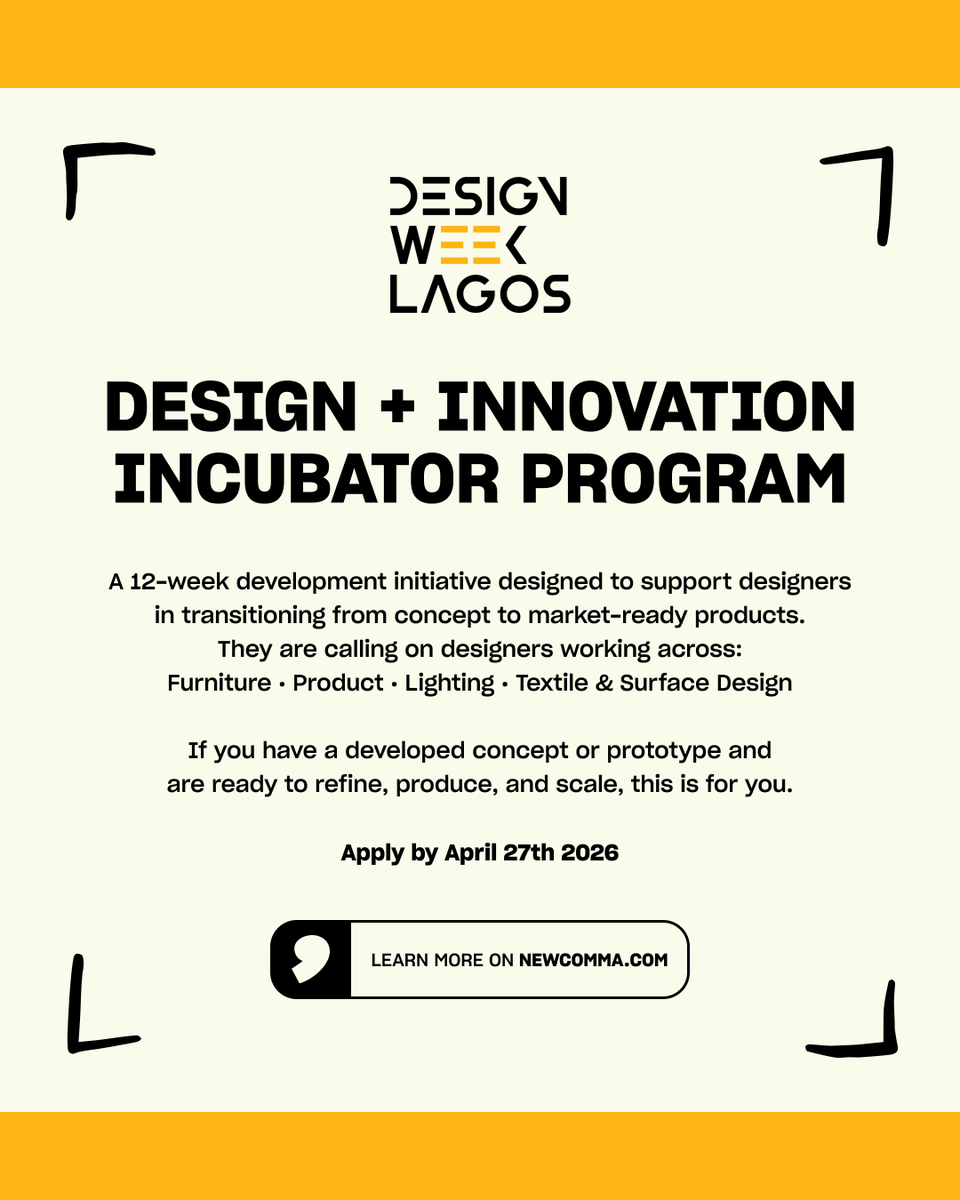 DESIGN
WEEK
LAGOS

DESIGN + INNOVATION INCUBATOR PROGRAM

A 12-week development initiative designed to support designers in transitioning from concept to market-ready products. They are calling on designers working across: Furniture • Product • Lighting • Textile & Surface Design

If you have a developed concept or prototype and are ready to refine, produce, and scale, this is for you.

Apply by April 27th 2026

LEARN MORE ON NEWCOMMA.COM